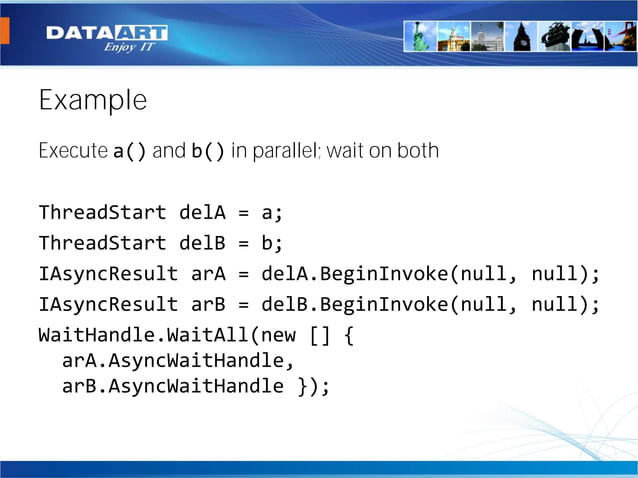 DATAART
Enjoy IT

Example

Execute a() and b() in parallel; wait on both

ThreadStart delA = a;
ThreadStart delB = b;
IAsyncResult arA = delA.BeginInvoke(null, null);
IAsyncResult arB = delB.BeginInvoke(null, null);
WaitHandle.WaitAll(new [] {
  arA.AsyncWaitHandle,
  arB.AsyncWaitHandle });